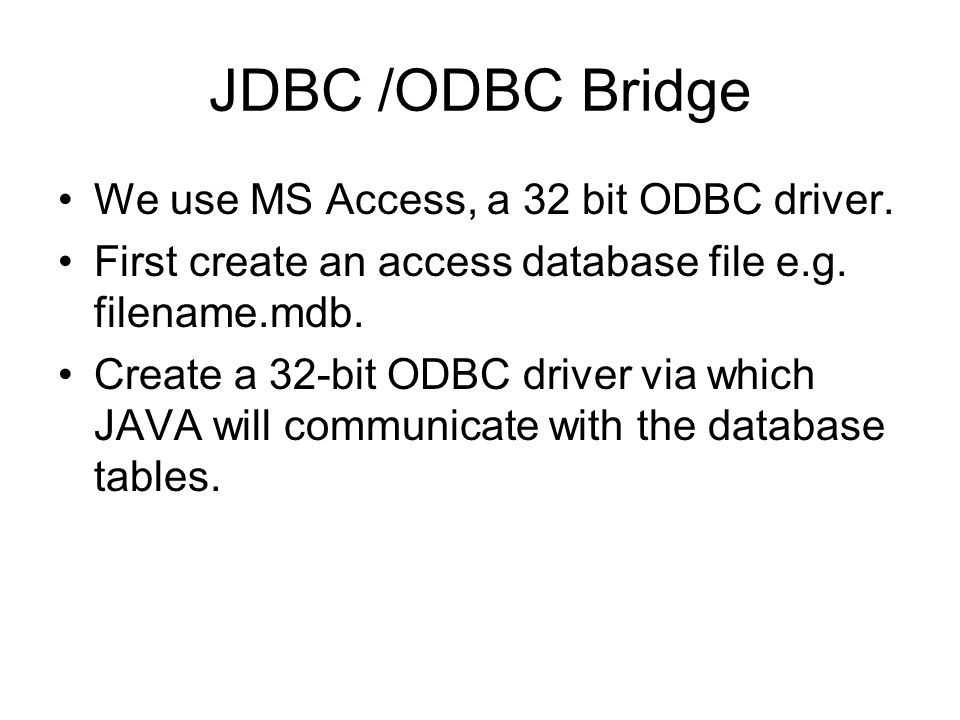 JDBC /ODBC Bridge

• We use MS Access, a 32 bit ODBC driver.
• First create an access database file e.g. filename.mdb.
• Create a 32-bit ODBC driver via which JAVA will communicate with the database tables.